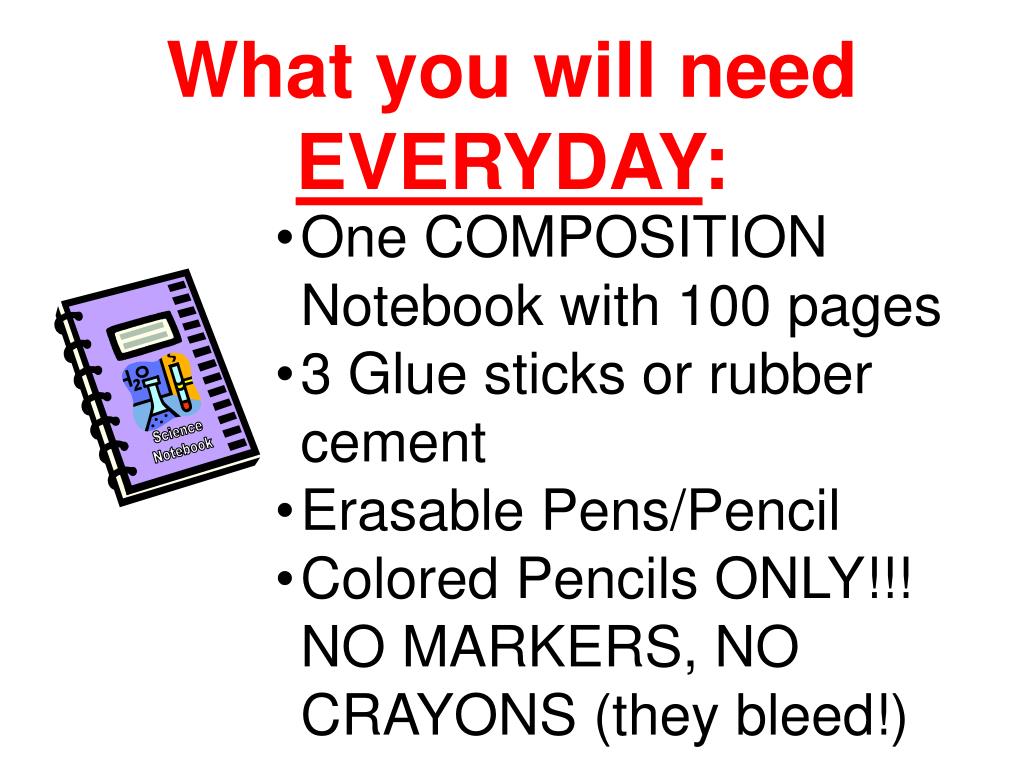 What you will need EVERYDAY:

Science Notebook

•One COMPOSITION Notebook with 100 pages
•3 Glue sticks or rubber cement
•Erasable Pens/Pencil
•Colored Pencils ONLY!!! NO MARKERS, NO CRAYONS (they bleed!)